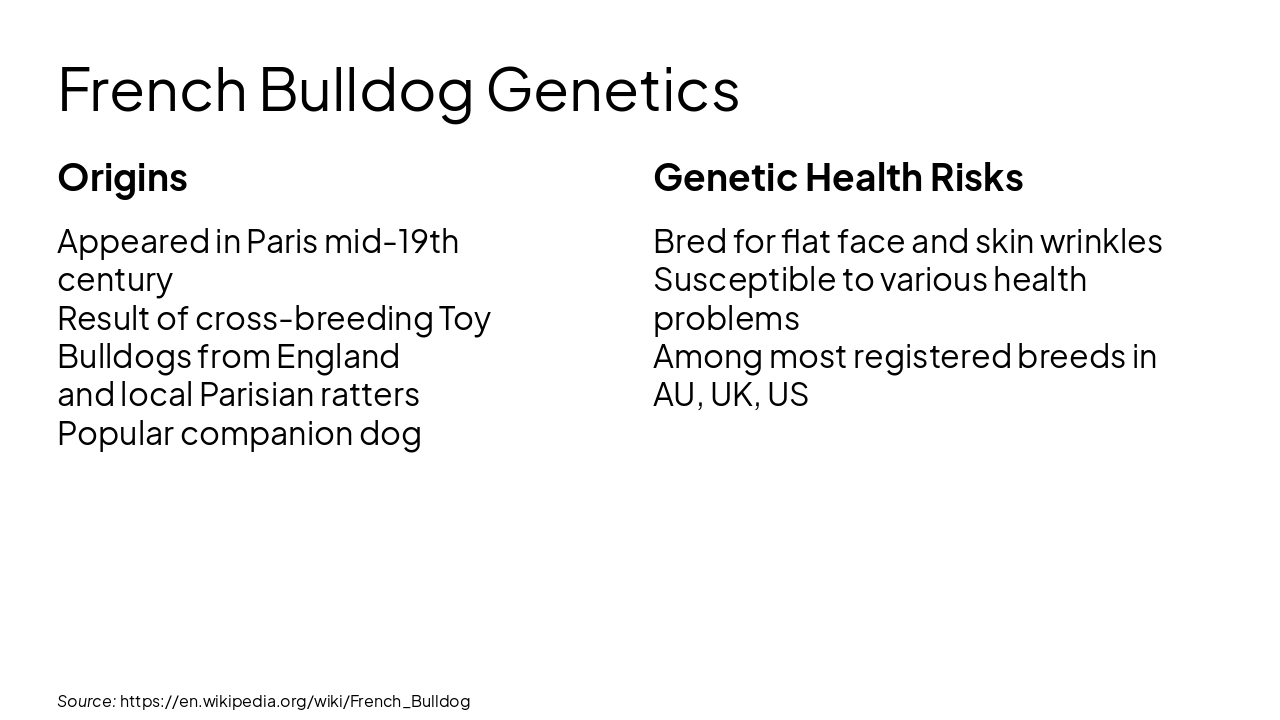 French Bulldog Genetics

Origins

Appeared in Paris mid-19th century
Result of cross-breeding Toy Bulldogs from England and local Parisian ratters
Popular companion dog

Genetic Health Risks

Bred for flat face and skin wrinkles
Susceptible to various health problems
Among most registered breeds in AU, UK, US

Source: https://en.wikipedia.org/wiki/French_Bulldog